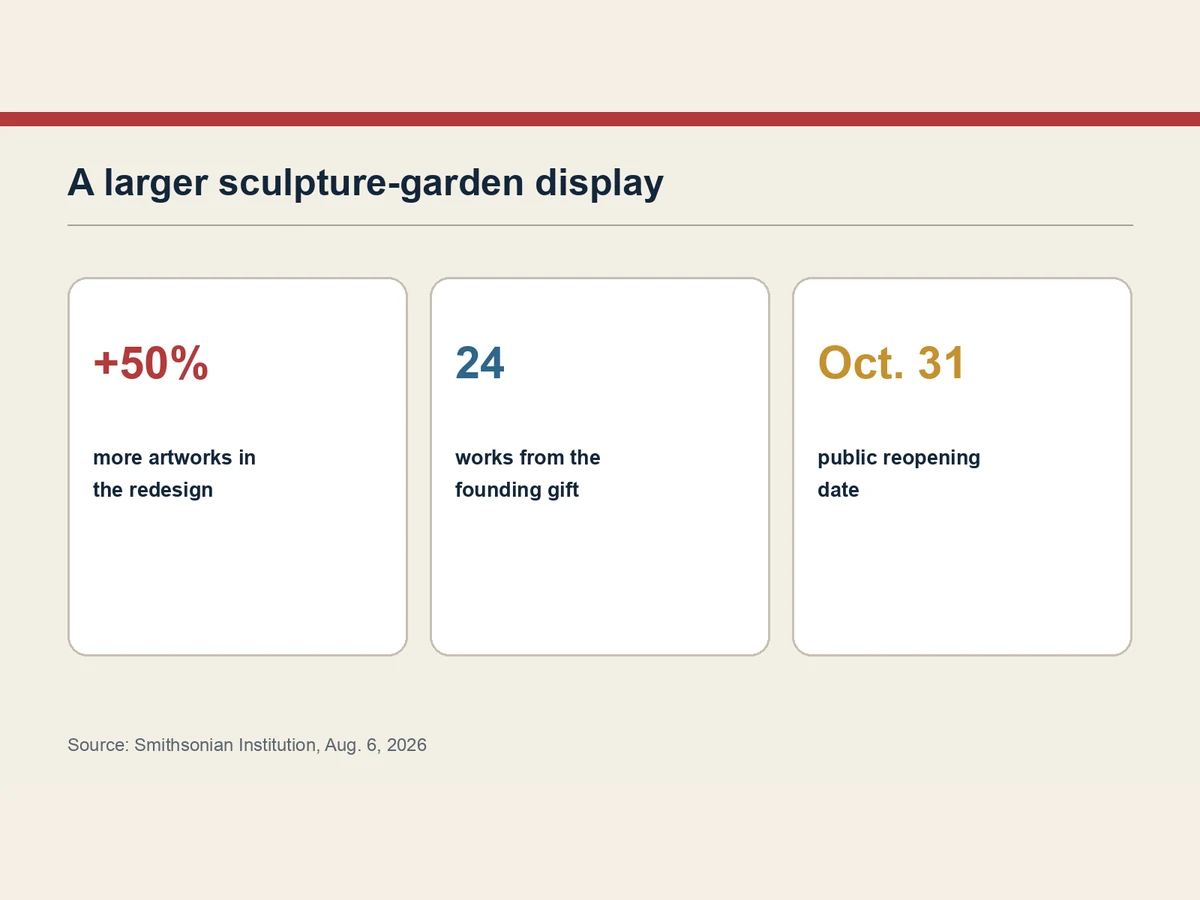 A larger sculpture-garden display

+50%

more artworks in the redesign

24

works from the founding gift

Oct. 31

public reopening date

Source: Smithsonian Institution, Aug. 6, 2026